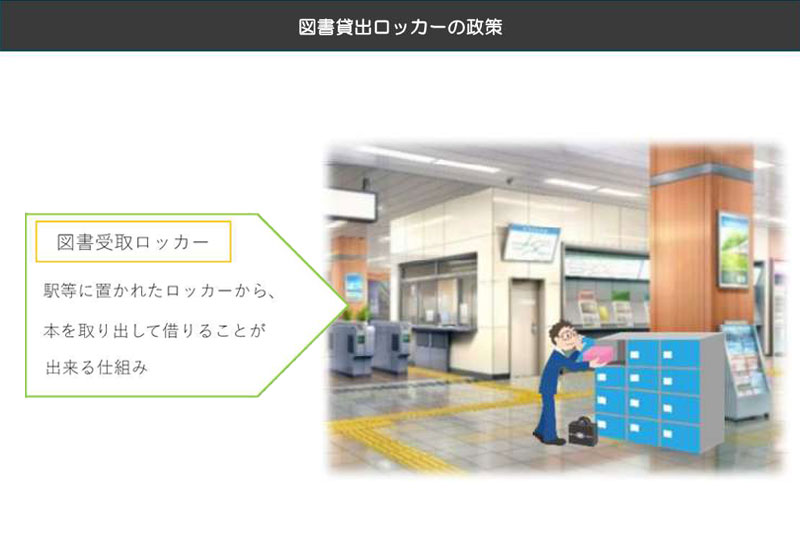 図書貸出ロッカーの政策

図書受取ロッカー

駅等に置かれたロッカーから、本を取り出して借りることが出来る仕組み